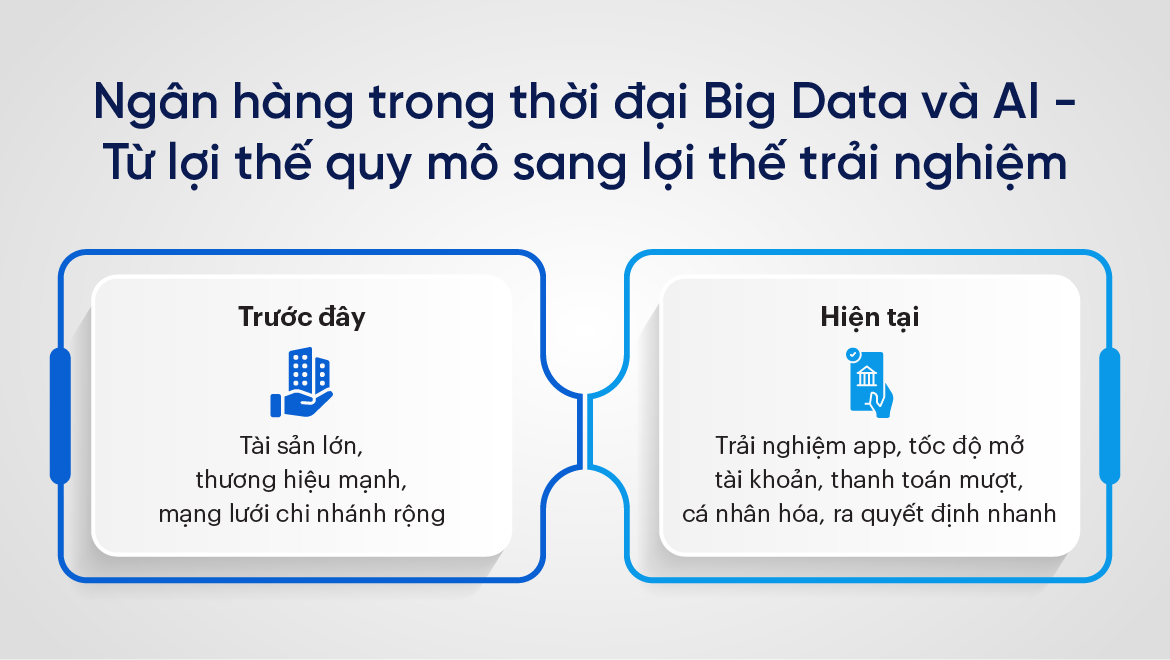 Ngân hàng trong thời đại Big Data và AI - Từ lợi thế quy mô sang lợi thế trải nghiệm

Trước đây

Tài sản lớn, thương hiệu mạnh, mạng lưới chi nhánh rộng

Hiện tại

Trải nghiệm app, tốc độ mở tài khoản, thanh toán mượt, cá nhân hóa, ra quyết định nhanh